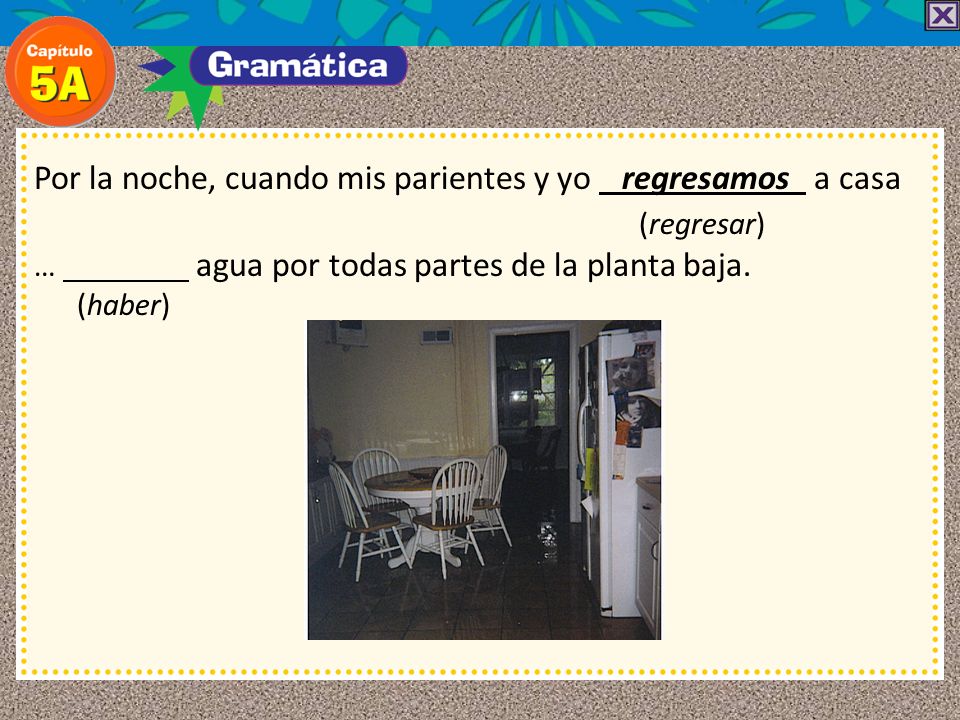 Capítulo 5A

Gramática

Por la noche, cuando mis parientes y yo regresamos a casa (regresar) … ________ agua por todas partes de la planta baja. (haber)